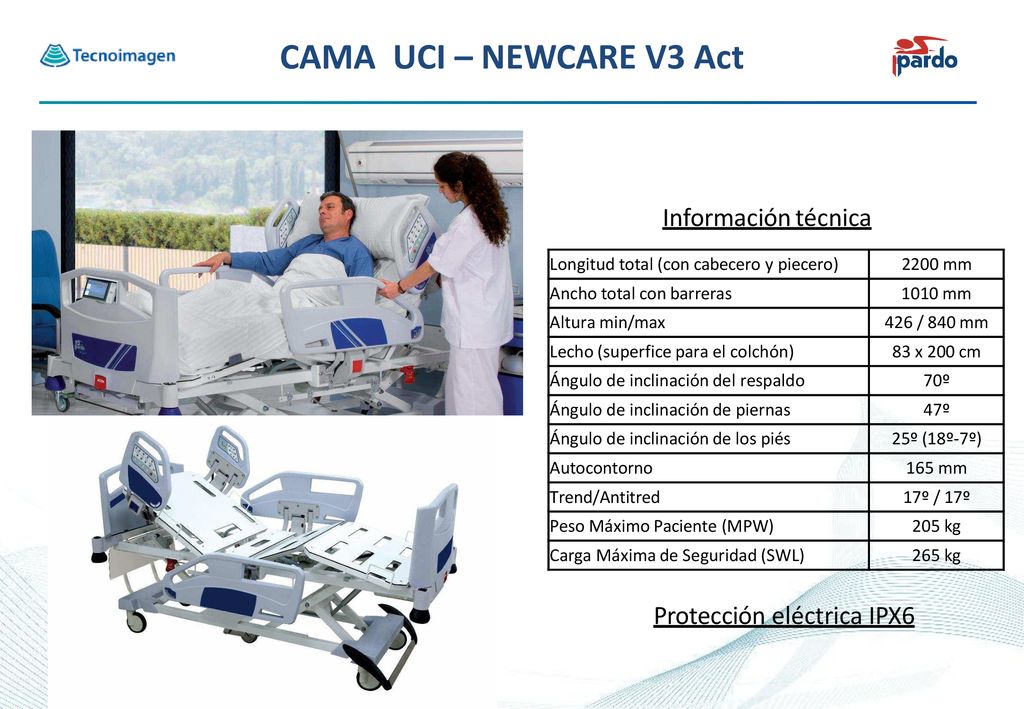 Tecnoimagen

CAMA UCI – NEWCARE V3 Act

pardo

Información técnica

| | |
|---|---|
| Longitud total (con cabecero y piecero) | 2200 mm |
| Ancho total con barreras | 1010 mm |
| Altura min/max | 426 / 840 mm |
| Lecho (superfice para el colchón) | 83 x 200 cm |
| Ángulo de inclinación del respaldo | 70º |
| Ángulo de inclinación de piernas | 47º |
| Ángulo de inclinación de los piés | 25º (18º-7º) |
| Autocontorno | 165 mm |
| Trend/Antitred | 17º / 17º |
| Peso Máximo Paciente (MPW) | 205 kg |
| Carga Máxima de Seguridad (SWL) | 265 kg |

Protección eléctrica IPX6